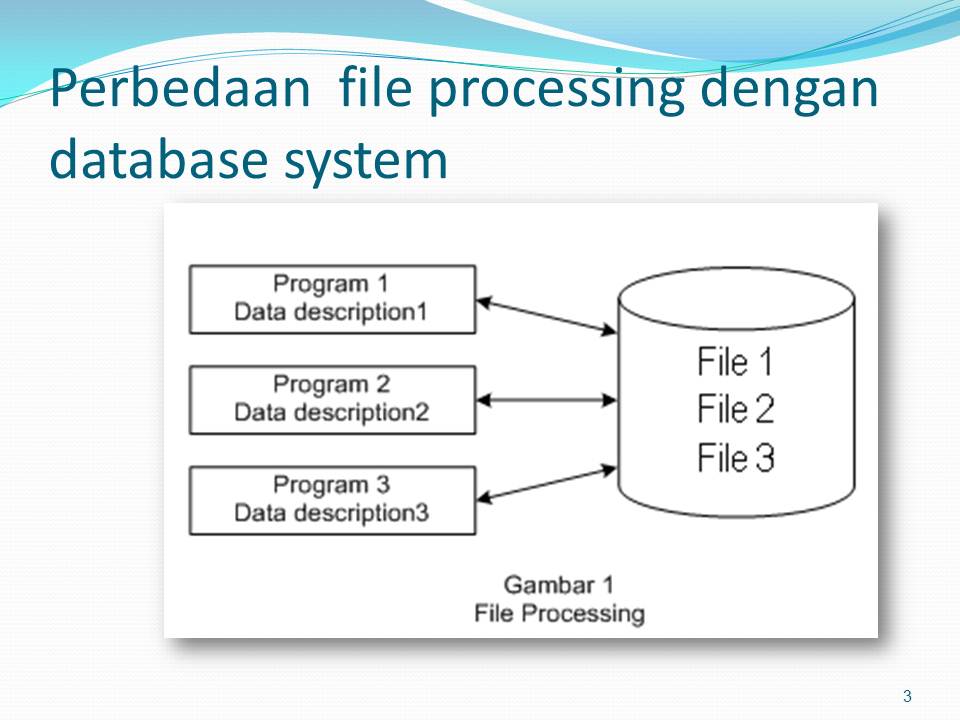 Perbedaan file processing dengan database system

Program 1
Data description1

Program 2
Data description2

Program 3
Data description3

File 1
File 2
File 3

Gambar 1
File Processing

3